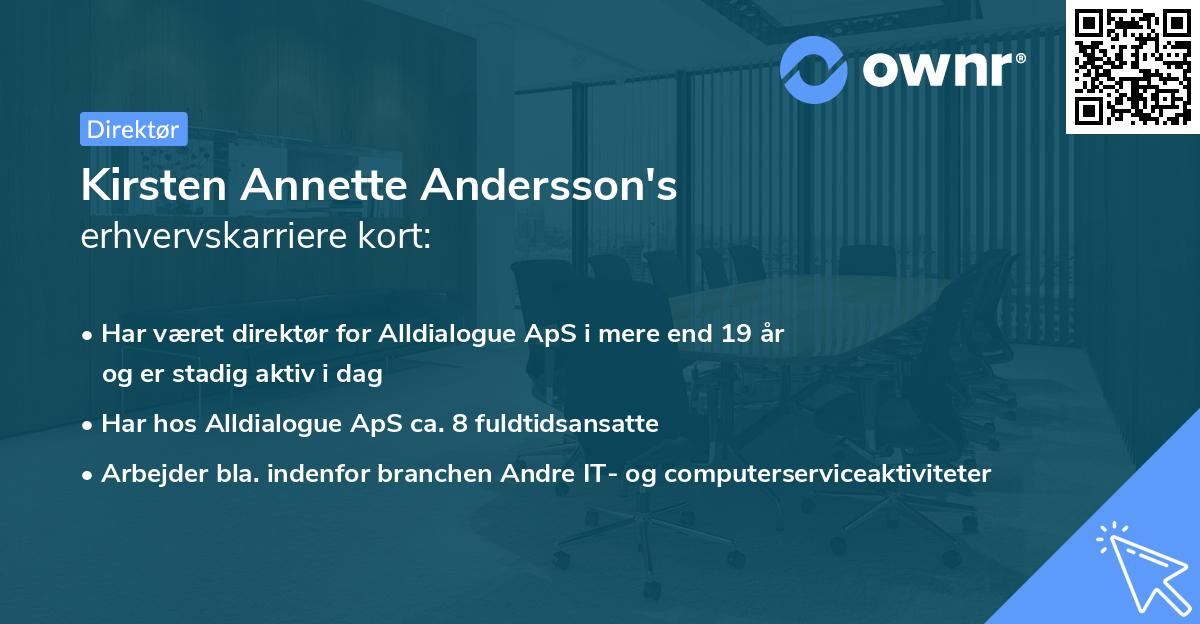 ownr®

Direktør

Kirsten Annette Andersson's
erhvervskarriere kort:

• Har været direktør for Alldialogue ApS i mere end 19 år og er stadig aktiv i dag
• Har hos Alldialogue ApS ca. 8 fuldtidsansatte
• Arbejder bla. indenfor branchen Andre IT- og computerserviceaktiviteter